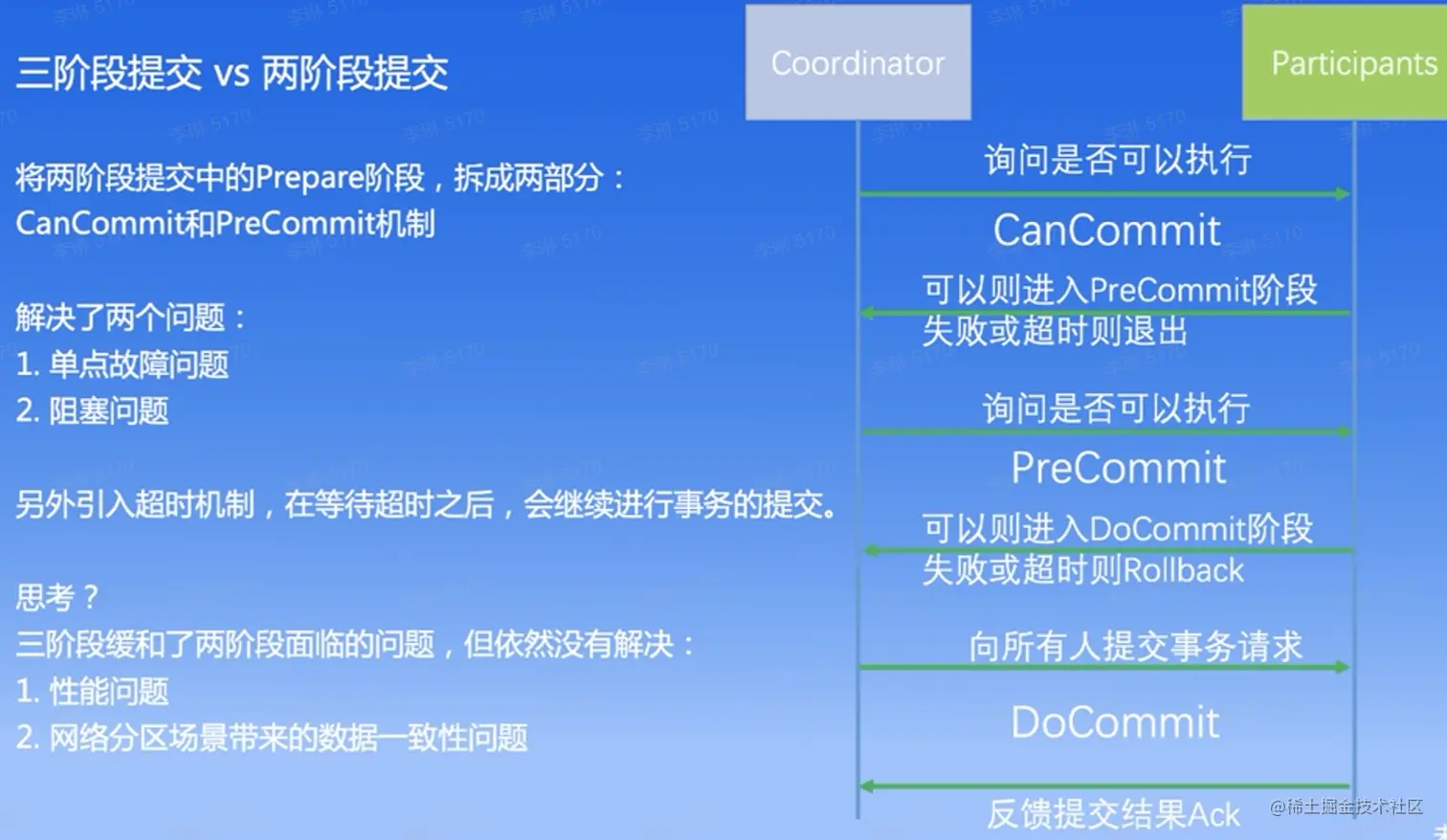 三阶段提交 vs 两阶段提交

将两阶段提交中的Prepare阶段，拆成两部分：
CanCommit和PreCommit机制

解决了两个问题：
1. 单点故障问题
2. 阻塞问题

另外引入超时机制，在等待超时之后，会继续进行事务的提交。

思考？
三阶段缓和了两阶段面临的问题，但依然没有解决：
1. 性能问题
2. 网络分区场景带来的数据一致性问题

Coordinator

Participants

询问是否可以执行

CanCommit

可以则进入PreCommit阶段
失败或超时则退出

询问是否可以执行

PreCommit

可以则进入DoCommit阶段
失败或超时则Rollback

向所有人提交事务请求

DoCommit

反馈提交结果Ack

@稀土掘金技术社区